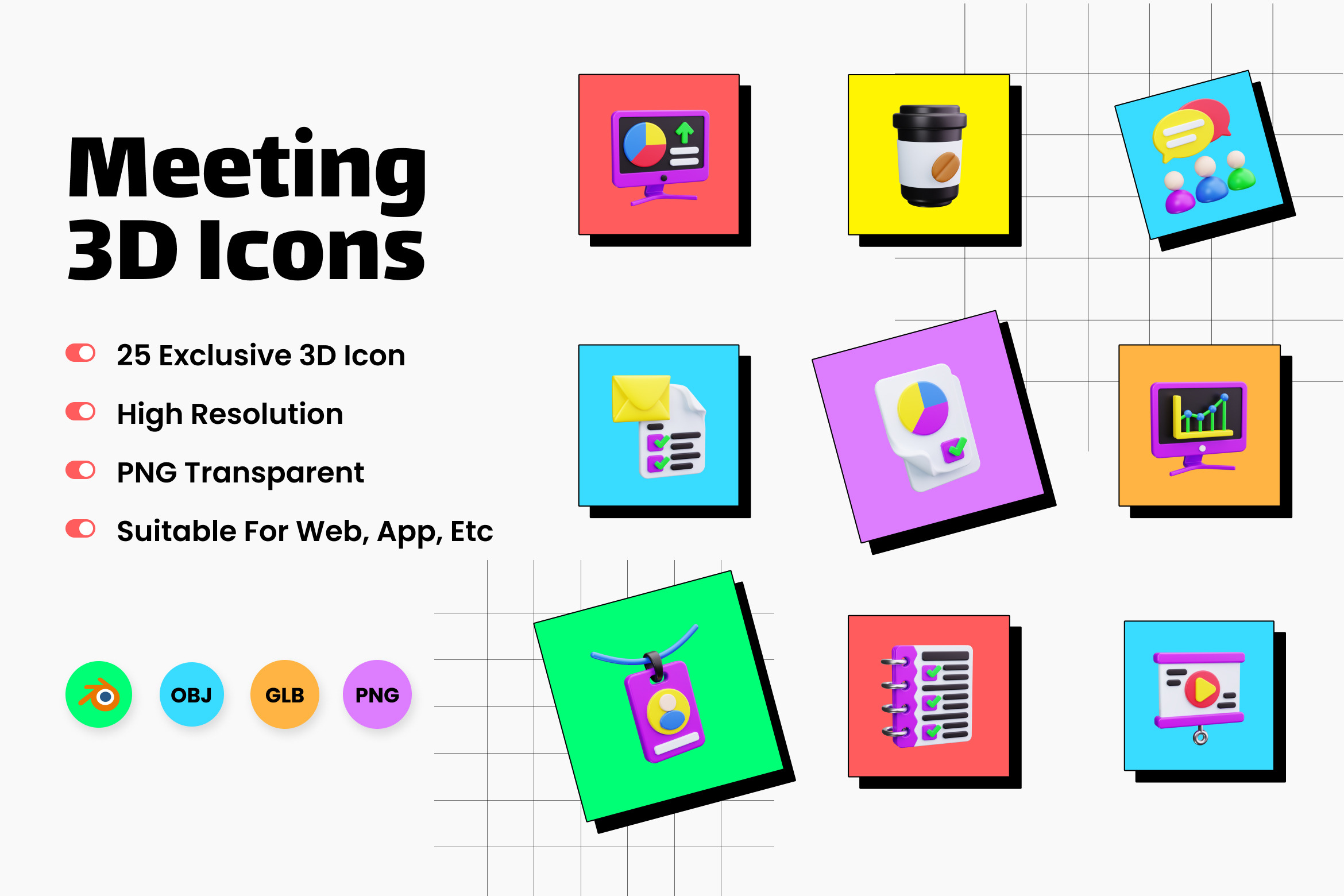 Meeting 3D Icons

25 Exclusive 3D Icon

High Resolution

PNG Transparent

Suitable For Web, App, Etc

OBJ GLB PNG